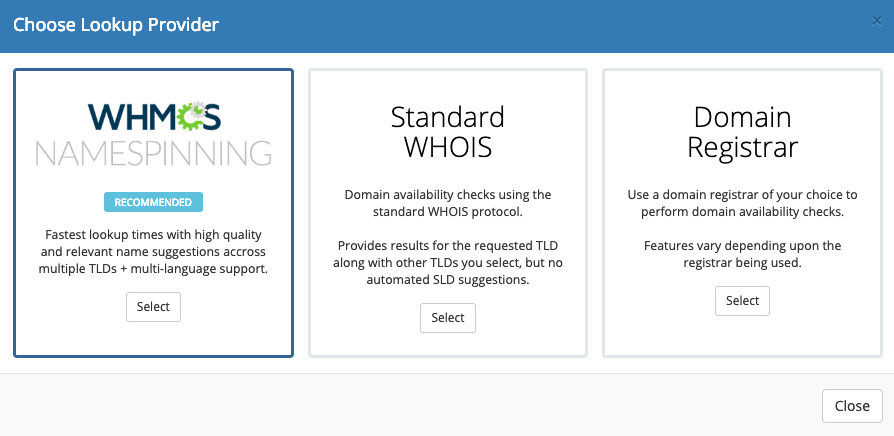 Choose Lookup Provider

×

WHMCS
NAMESPINNING

RECOMMENDED

Fastest lookup times with high quality and relevant name suggestions accross multiple TLDs + multi-language support.

Select

Standard WHOIS

Domain availability checks using the standard WHOIS protocol.

Provides results for the requested TLD along with other TLDs you select, but no automated SLD suggestions.

Select

Domain Registrar

Use a domain registrar of your choice to perform domain availability checks.

Features vary depending upon the registrar being used.

Select

Close